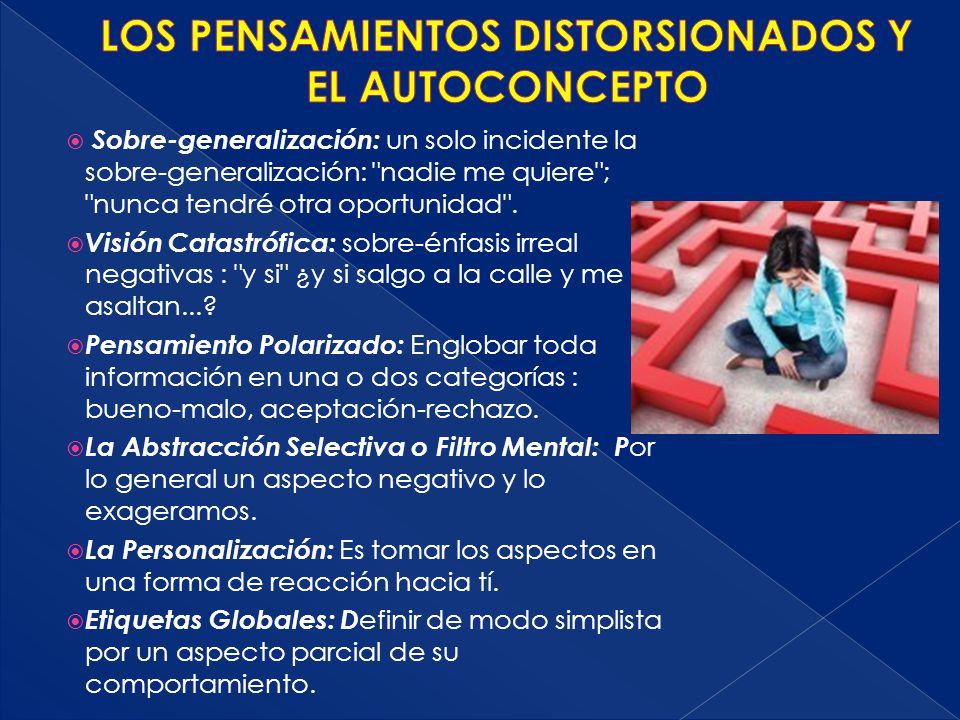 LOS PENSAMIENTOS DISTORSIONADOS Y EL AUTOCONCEPTO

Sobre-generalización: un solo incidente la sobre-generalización: "nadie me quiere"; "nunca tendré otra oportunidad".

Visión Catastrófica: sobre-énfasis irreal negativas : "y si" ¿y si salgo a la calle y me asaltan...?

Pensamiento Polarizado: Englobar toda información en una o dos categorías : bueno-malo, aceptación-rechazo.

La Abstracción Selectiva o Filtro Mental: Por lo general un aspecto negativo y lo exageramos.

La Personalización: Es tomar los aspectos en una forma de reacción hacia tí.

Etiquetas Globales: Definir de modo simplista por un aspecto parcial de su comportamiento.